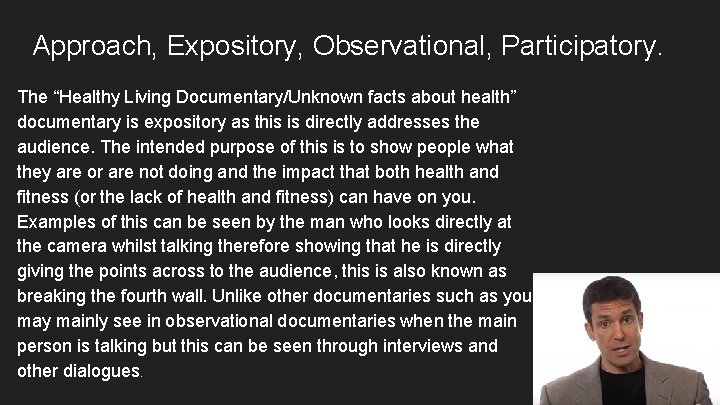 Approach, Expository, Observational, Participatory.

The “Healthy Living Documentary/Unknown facts about health” documentary is expository as this is directly addresses the audience. The intended purpose of this is to show people what they are or are not doing and the impact that both health and fitness (or the lack of health and fitness) can have on you. Examples of this can be seen by the man who looks directly at the camera whilst talking therefore showing that he is directly giving the points across to the audience, this is also known as breaking the fourth wall. Unlike other documentaries such as you may mainly see in observational documentaries when the main person is talking but this can be seen through interviews and other dialogues.